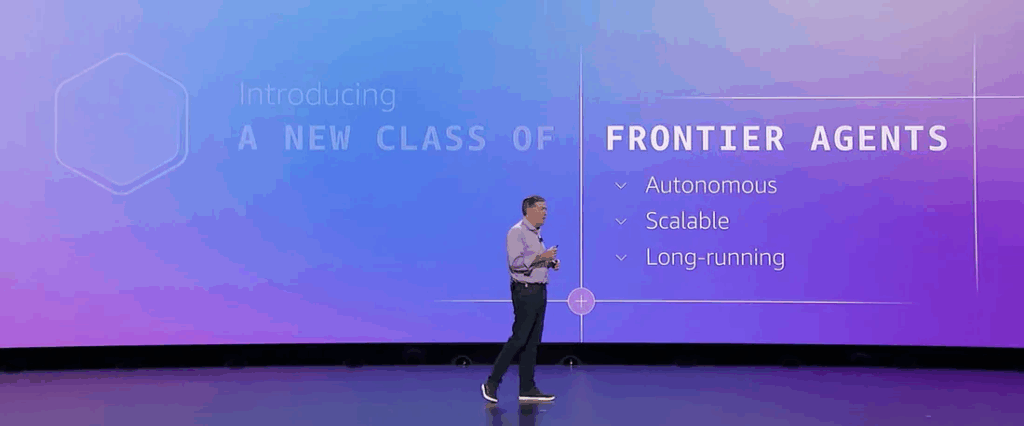 Introducing
A NEW CLASS OF FRONTIER AGENTS

Autonomous
Scalable
Long-running